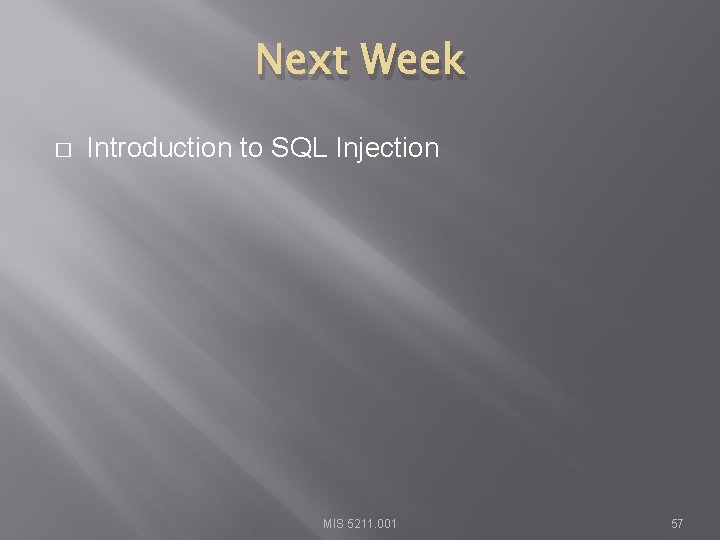 Next Week

□ Introduction to SQL Injection

MIS 5211.001

57